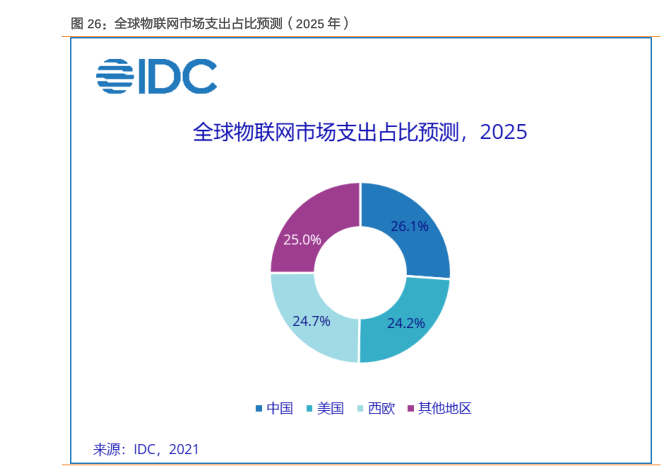 图 26：全球物联网市场支出占比预测（2025 年）

IDC

全球物联网市场支出占比预测，2025

26.1%

24.2%

24.7%

25.0%

中国 美国 西欧 其他地区

来源：IDC，2021